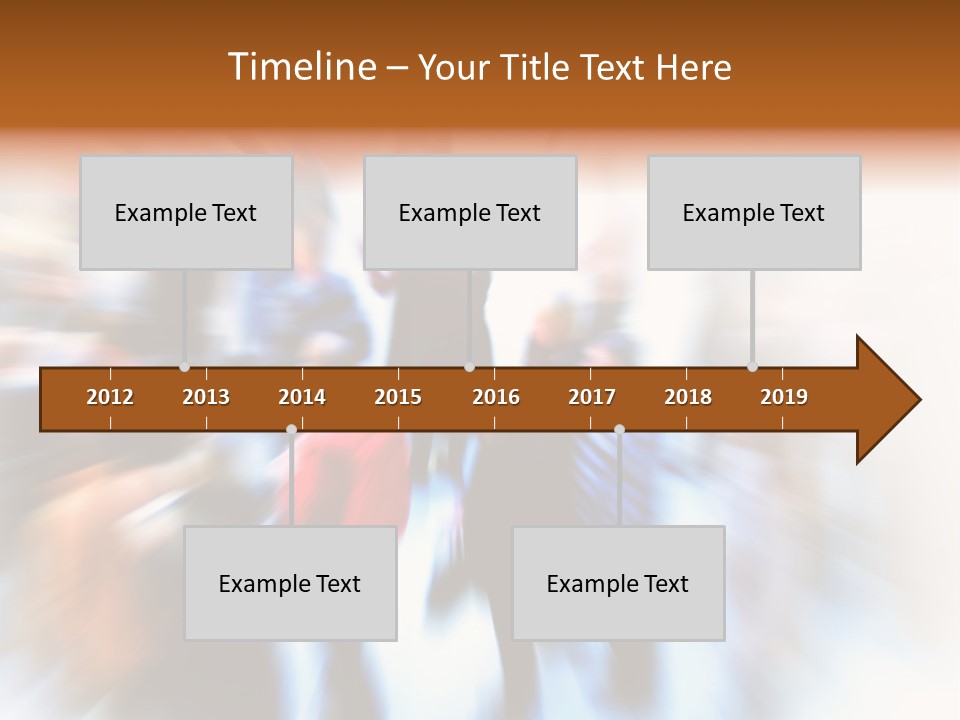 Timeline – Your Title Text Here

Example Text

Example Text

Example Text

2012 2013 2014 2015 2016 2017 2018 2019

Example Text

Example Text